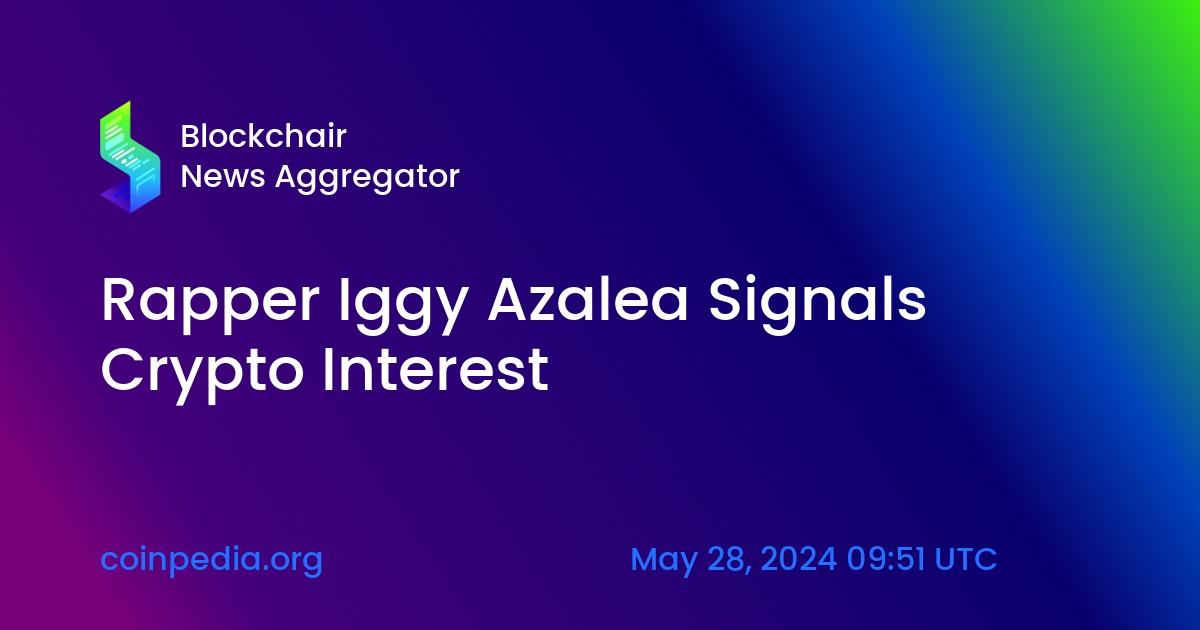 Blockchair
News Aggregator

Rapper Iggy Azalea Signals Crypto Interest

coinpedia.org

May 28, 2024 09:51 UTC